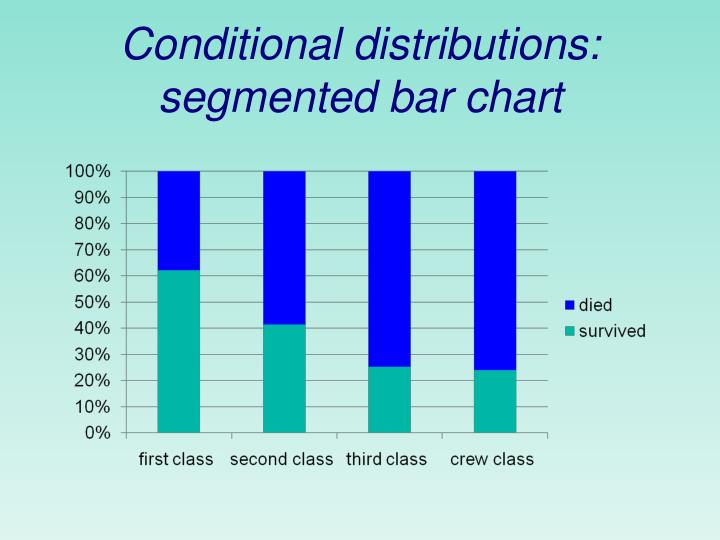 Conditional distributions: segmented bar chart

100%
90%
80%
70%
60%
50%
40%
30%
20%
10%
0%

first class
second class
third class
crew class

died
survived